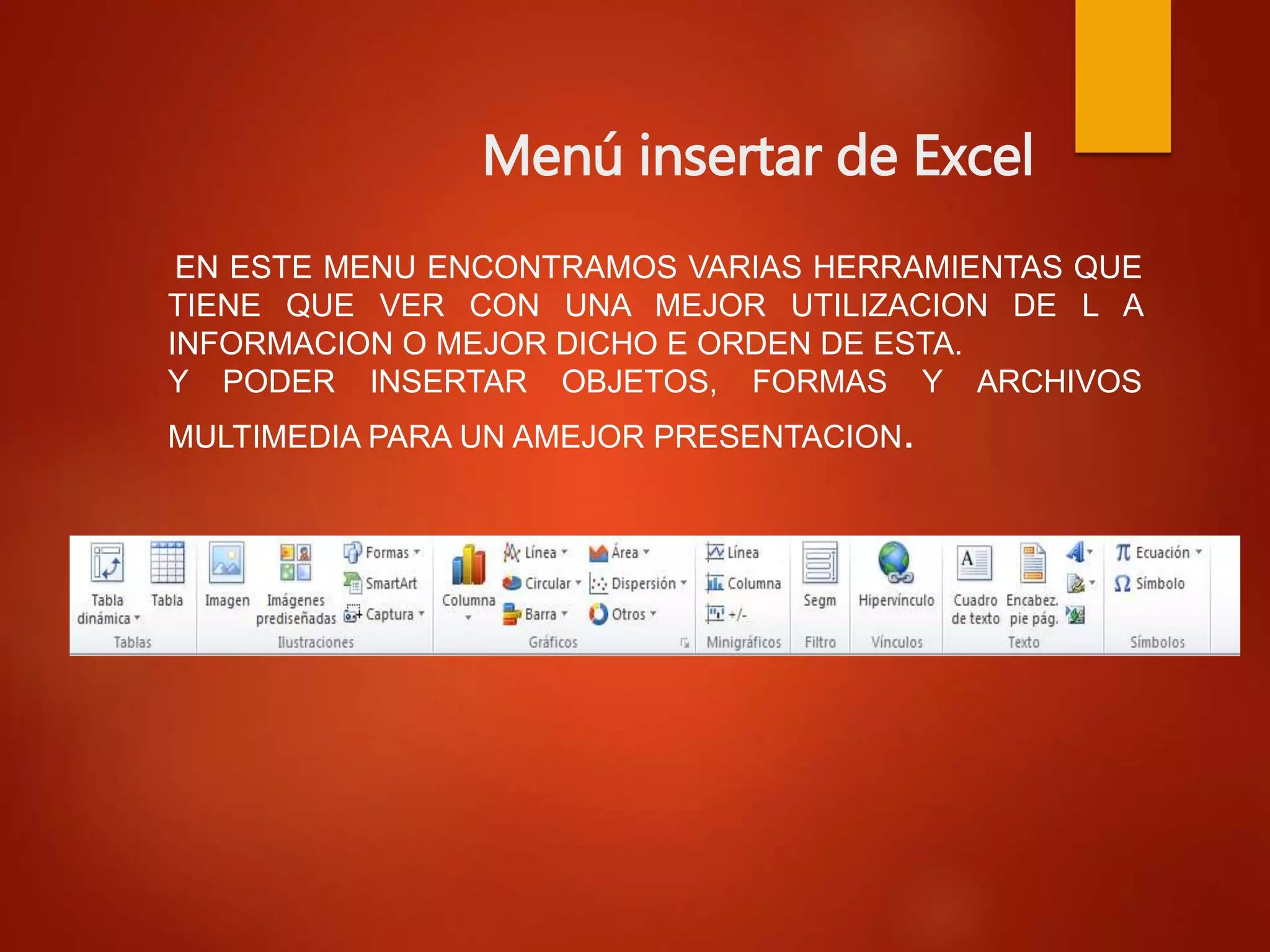 Menú insertar de Excel

EN ESTE MENU ENCONTRAMOS VARIAS HERRAMIENTAS QUE TIENE QUE VER CON UNA MEJOR UTILIZACION DE L A INFORMACION O MEJOR DICHO E ORDEN DE ESTA.
Y PODER INSERTAR OBJETOS, FORMAS Y ARCHIVOS MULTIMEDIA PARA UN AMEJOR PRESENTACION.

Tabla dinámica
Tabla
Tablas
Imagen
Imágenes prediseñadas
Formas
SmartArt
Captura
Ilustraciones
Columna
Línea
Circular
Barra
Área
Dispersión
Otros
Gráficos
Línea
Columna
+/-
Minigráficos
Segm
Filtro
Hipervínculo
Vínculos
Cuadro de texto
Encabez. pie pág.
Texto
Ecuación
Símbolo
Símbolos